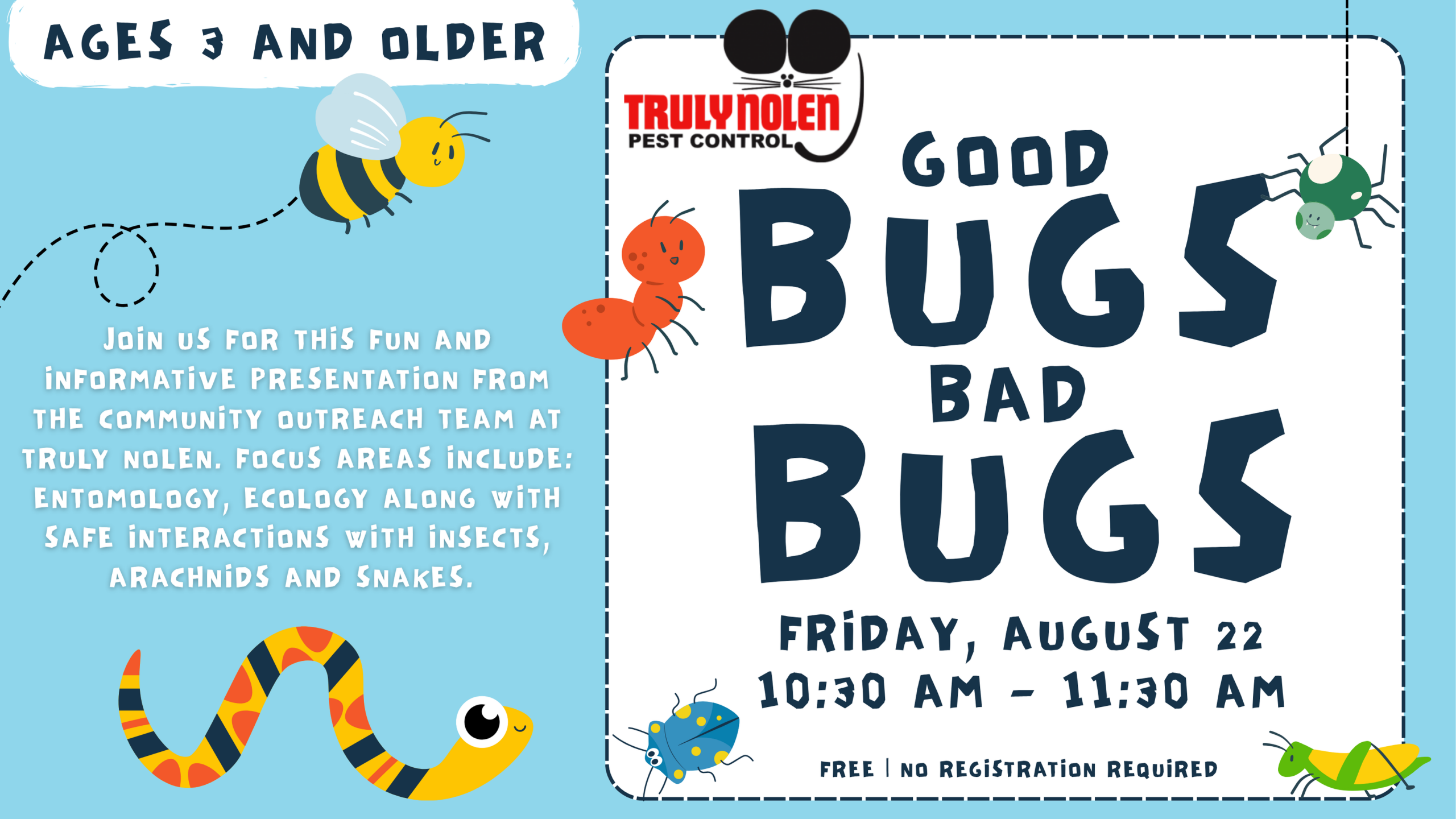 AGES 3 AND OLDER

JOIN US FOR THIS FUN AND INFORMATIVE PRESENTATION FROM THE COMMUNITY OUTREACH TEAM AT TRULY NOLEN. FOCUS AREAS INCLUDE: ENTOMOLOGY, ECOLOGY ALONG WITH SAFE INTERACTIONS WITH INSECTS, ARACHNIDS AND SNAKES.

TRULY NOLEN
PEST CONTROL

GOOD
BUGS
BAD
BUGS

FRIDAY, AUGUST 22
10:30 AM - 11:30 AM

FREE | NO REGISTRATION REQUIRED